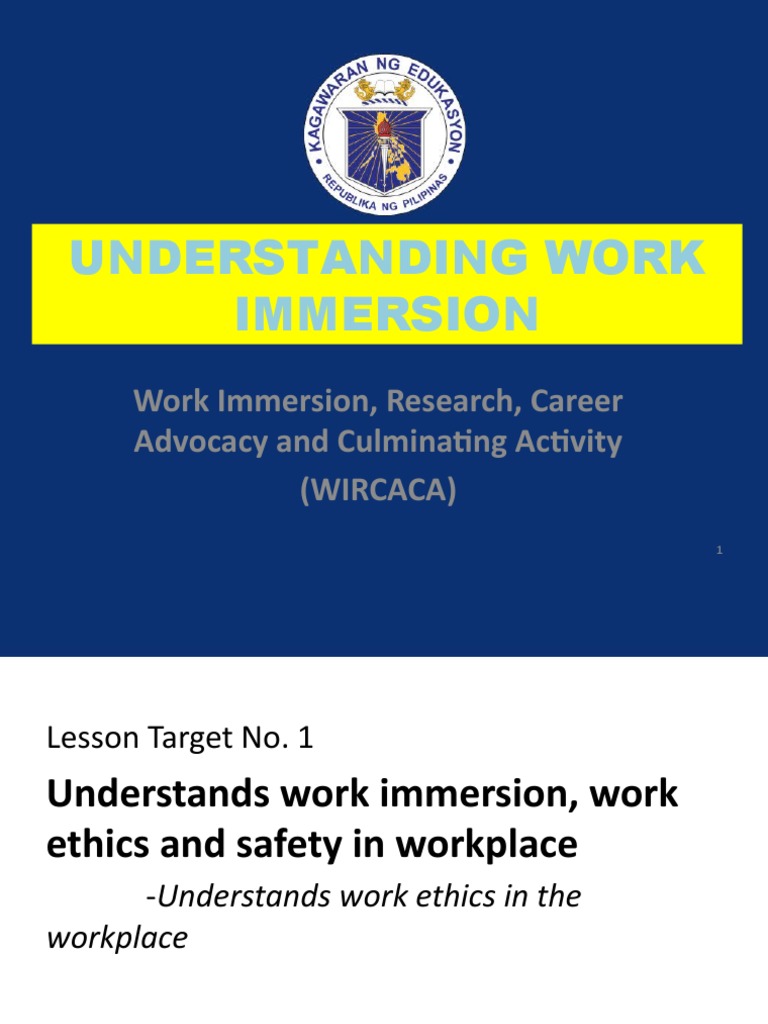 KAGAWARAN NG EDUKASYON
REPUBLIKA NG PILIPINAS

UNDERSTANDING WORK IMMERSION

Work Immersion, Research, Career Advocacy and Culminating Activity

(WIRCACA)

1

Lesson Target No. 1

Understands work immersion, work ethics and safety in workplace

-Understands work ethics in the workplace